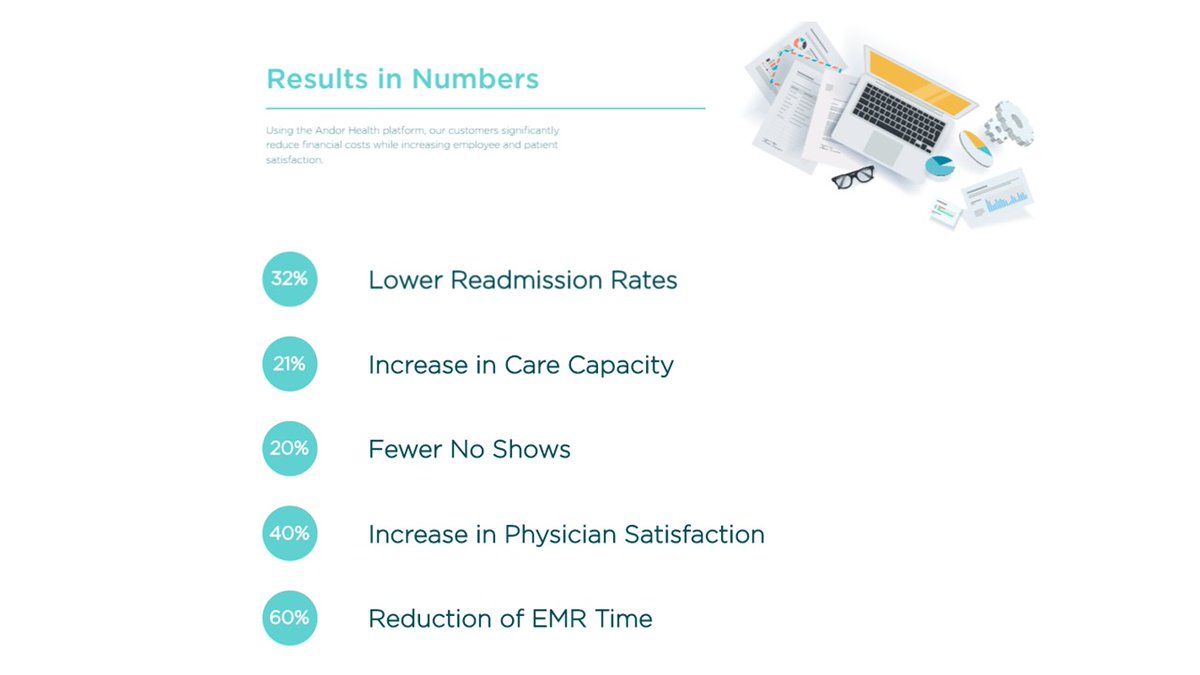 Results in Numbers

Using the Andor Health platform, our customers significantly reduce financial costs while increasing employee and patient satisfaction.

32% Lower Readmission Rates

21% Increase in Care Capacity

20% Fewer No Shows

40% Increase in Physician Satisfaction

60% Reduction of EMR Time